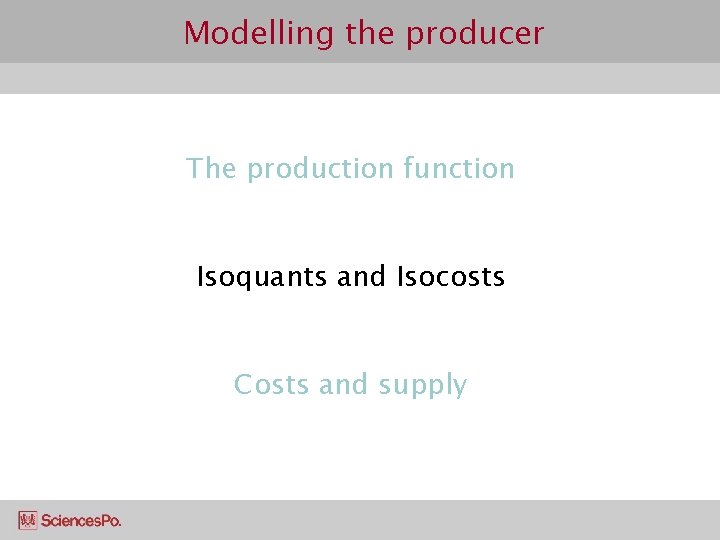 Modelling the producer

The production function

Isoquants and Isocosts

Costs and supply

SciencesPo.